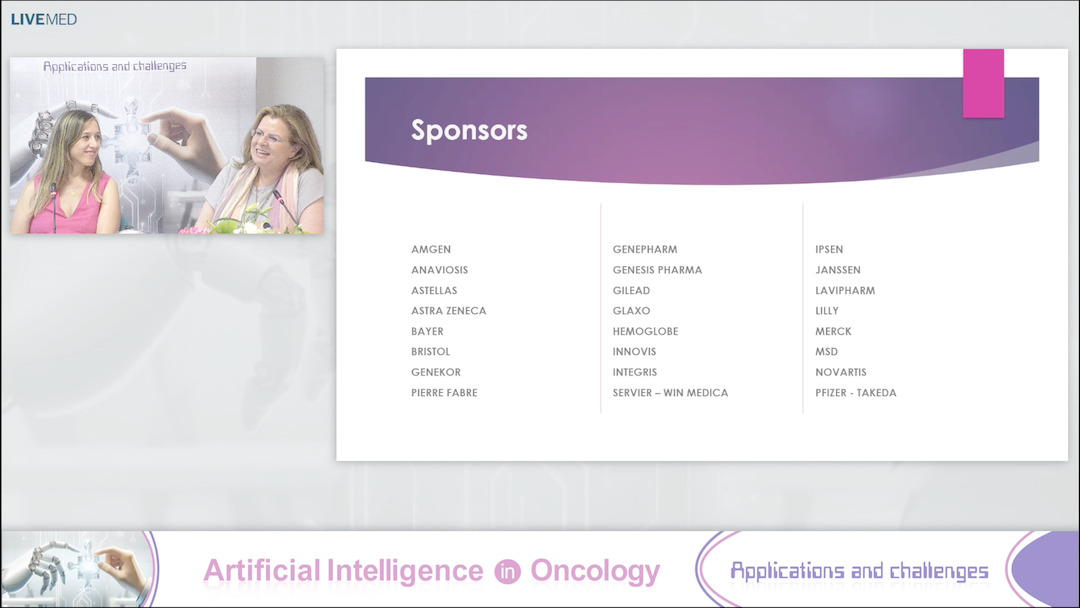 LIVEMED

Applications and challenges

Sponsors

AMGEN
ANAVIOSIS
ASTELLAS
ASTRA ZENECA
BAYER
BRISTOL
GENEKOR
PIERRE FABRE

GENEPHARM
GENESIS PHARMA
GILEAD
GLAXO
HEMOGLOBE
INNOVIS
INTEGRIS
SERVIER – WIN MEDICA

IPSEN
JANSSEN
LAVIPHARM
LILLY
MERCK
MSD
NOVARTIS
PFIZER - TAKEDA

Artificial Intelligence in Oncology

Applications and challenges